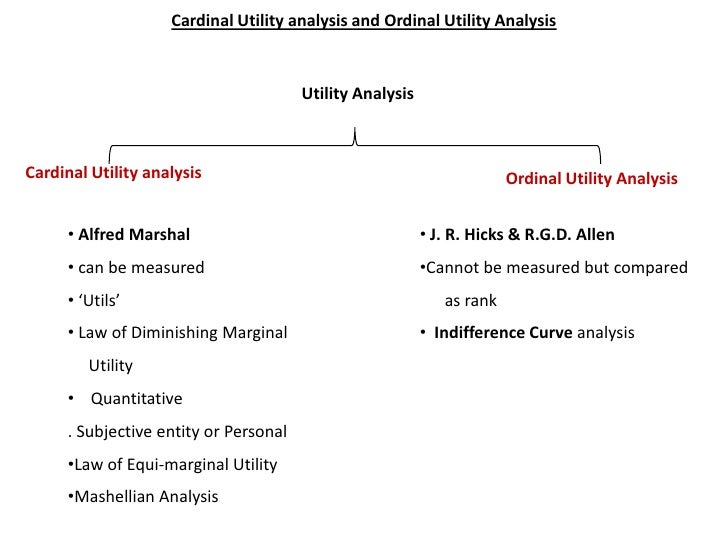 Cardinal Utility analysis and Ordinal Utility Analysis

Utility Analysis

Cardinal Utility analysis

• Alfred Marshal
• can be measured
• 'Utils'
• Law of Diminishing Marginal Utility
• Quantitative
. Subjective entity or Personal
•Law of Equi-marginal Utility
•Mashellian Analysis

Ordinal Utility Analysis

• J. R. Hicks & R.G.D. Allen
•Cannot be measured but compared as rank
• Indifference Curve analysis